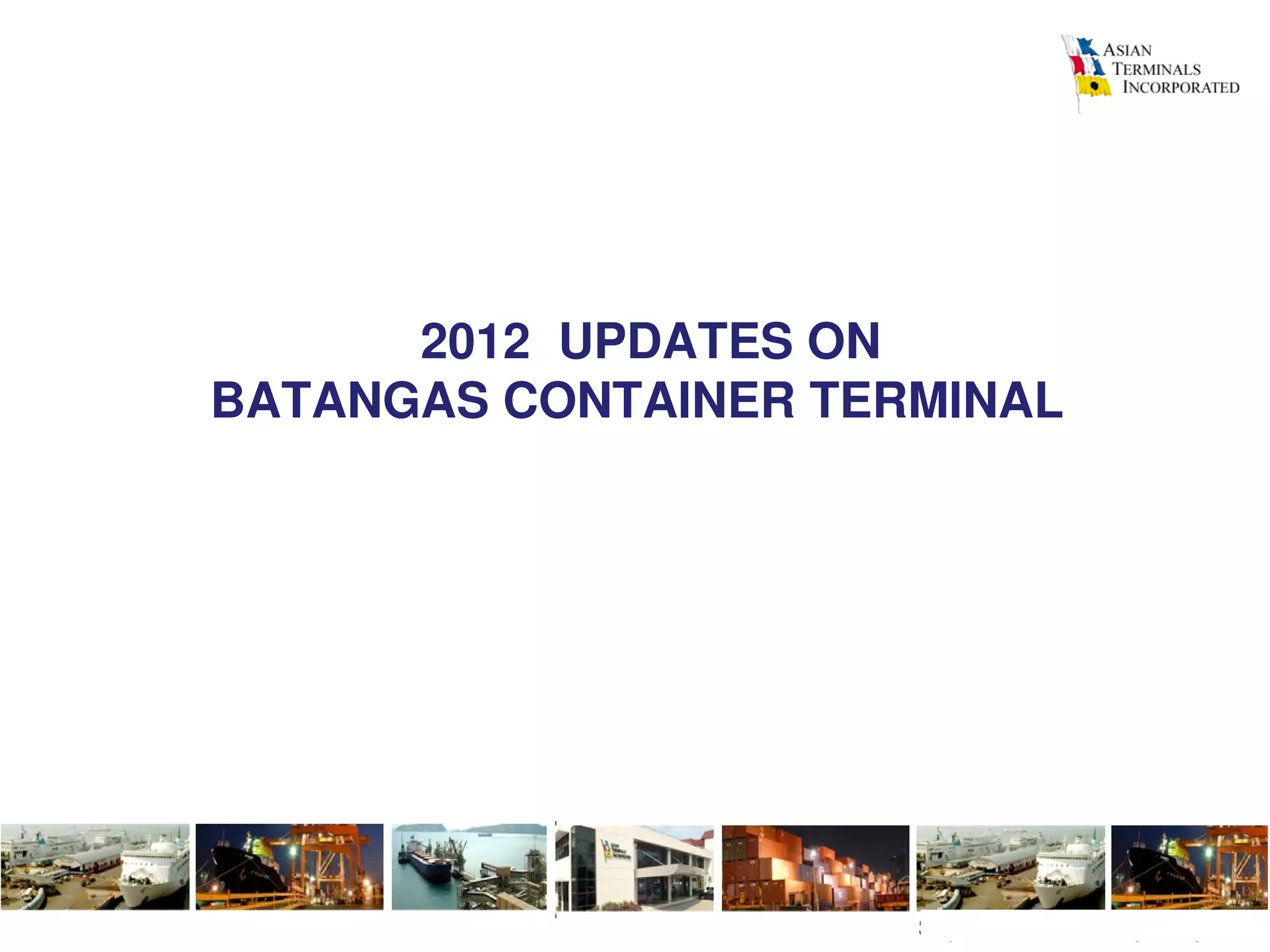 ASIAN TERMINALS INCORPORATED

2012 UPDATES ON
BATANGAS CONTAINER TERMINAL